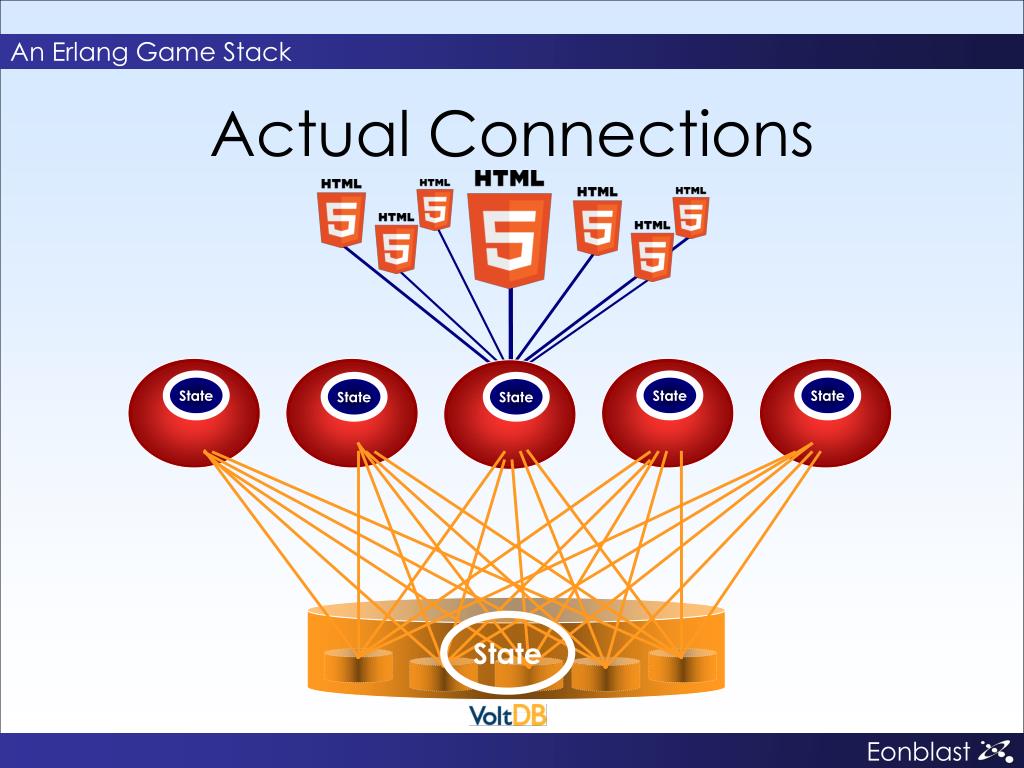 An Erlang Game Stack

Actual Connections

HTML 5
HTML 5
HTML 5
HTML 5
HTML 5
HTML 5
HTML 5

State
State
State
State
State

State

VoltDB

Eonblast